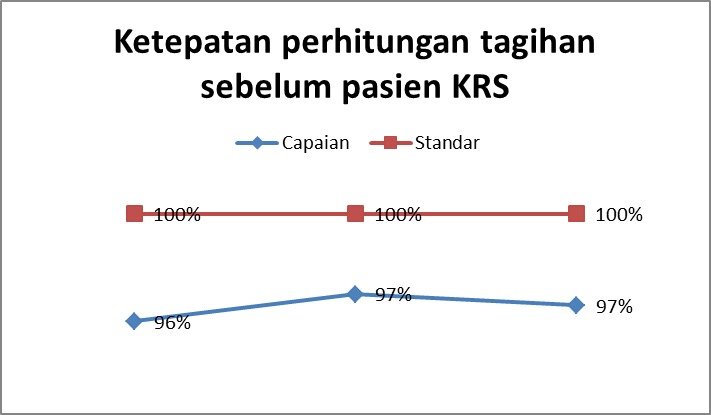 Ketepatan perhitungan tagihan sebelum pasien KRS

Capaian
Standar

100%
100%
100%

96%
97%
97%